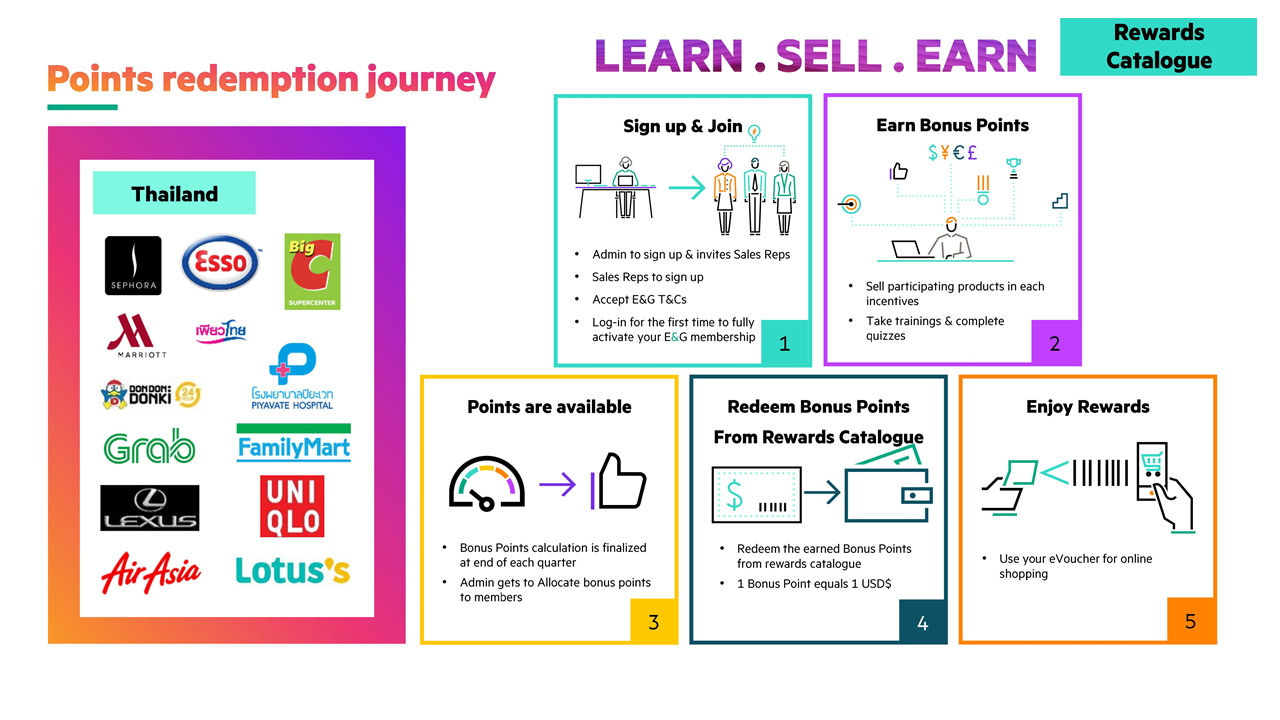 Points redemption journey

LEARN . SELL . EARN

Rewards Catalogue

Thailand

SEPHORA

Esso

Big C SUPERCENTER

MARRIOTT

เพียวไทย

DON DON DONKI 24

โรงพยาบาลปิยะเวท PIYAVATE HOSPITAL

Grab

FamilyMart

LEXUS

UNI QLO

AirAsia

Lotus's

Sign up & Join

- Admin to sign up & invites Sales Reps
- Sales Reps to sign up
- Accept E&G T&Cs
- Log-in for the first time to fully activate your E&G membership

1

Earn Bonus Points

$¥€£

- Sell participating products in each incentives
- Take trainings & complete quizzes

2

Points are available

- Bonus Points calculation is finalized at end of each quarter
- Admin gets to Allocate bonus points to members

3

Redeem Bonus Points From Rewards Catalogue

$

- Redeem the earned Bonus Points from rewards catalogue
- 1 Bonus Point equals 1 USD$

4

Enjoy Rewards

- Use your eVoucher for online shopping

5